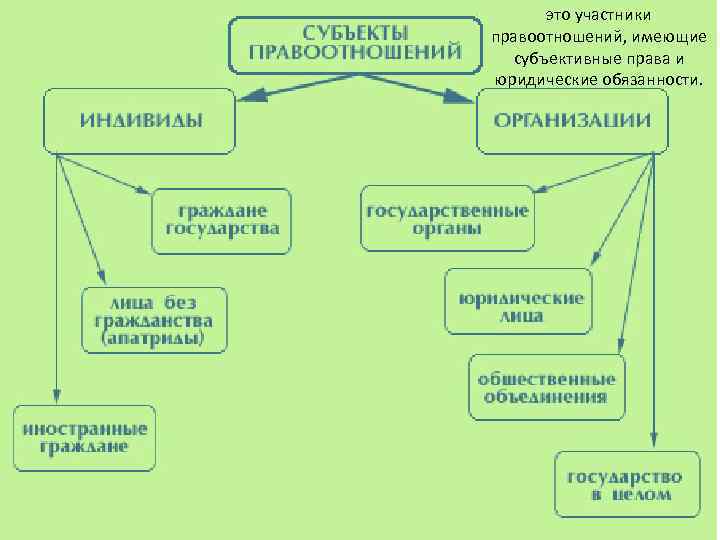 СУБЪЕКТЫ ПРАВООТНОШЕНИЙ

это участники правоотношений, имеющие субъективные права и юридические обязанности.

ИНДИВИДЫ

ОРГАНИЗАЦИИ

граждане государства

лица без гражданства (апатриды)

иностранные граждане

государственные органы

юридические лица

общественные объединения

государство в целом